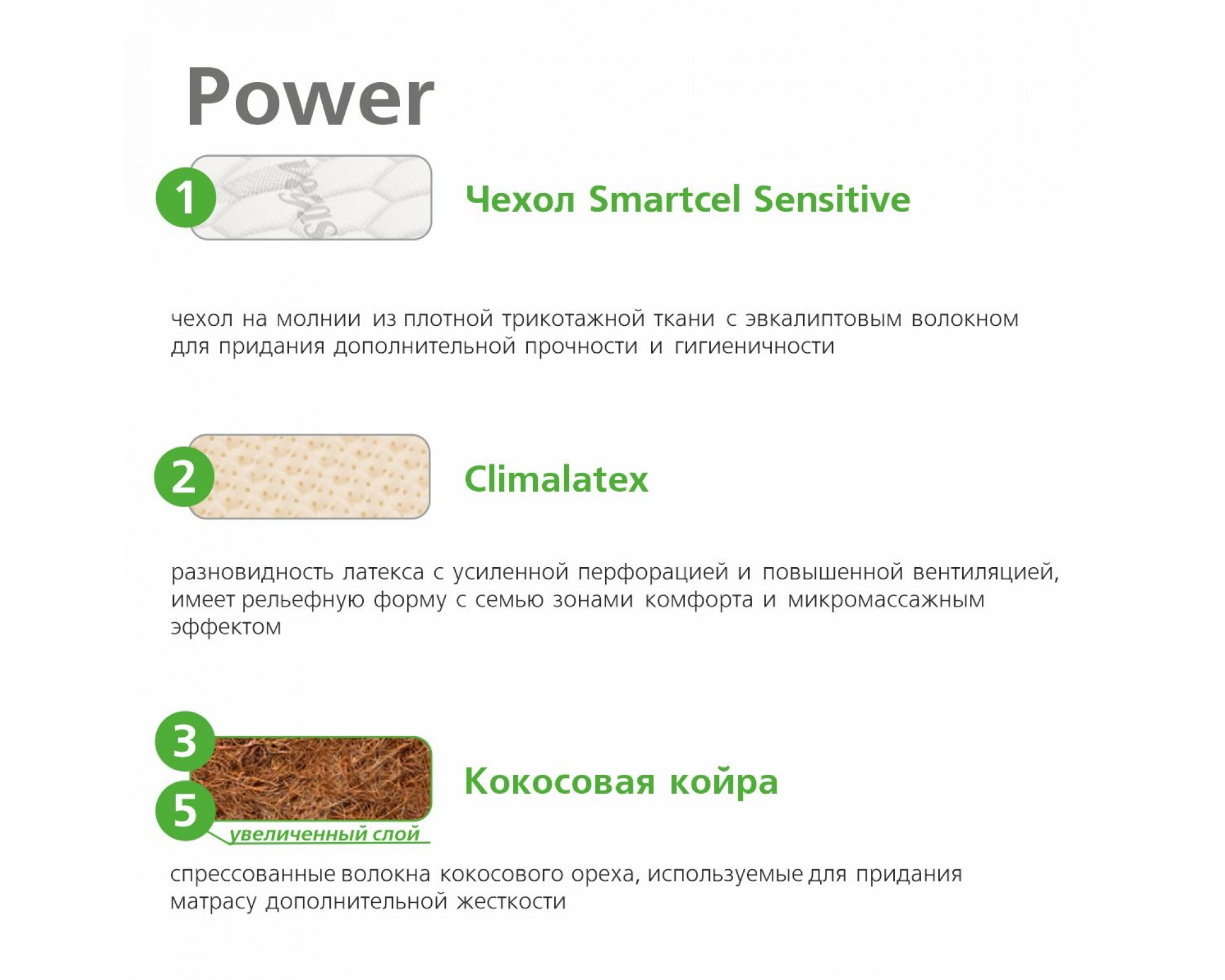 Power

1

Чехол Smartcel Sensitive

чехол на молнии из плотной трикотажной ткани с эвкалиптовым волокном для придания дополнительной прочности и гигиеничности

2

Climalatex

разновидность латекса с усиленной перфорацией и повышенной вентиляцией, имеет рельефную форму с семью зонами комфорта и микромассажным эффектом

3

5

увеличенный слой

Кокосовая койра

спрессованные волокна кокосового ореха, используемые для придания матрасу дополнительной жесткости